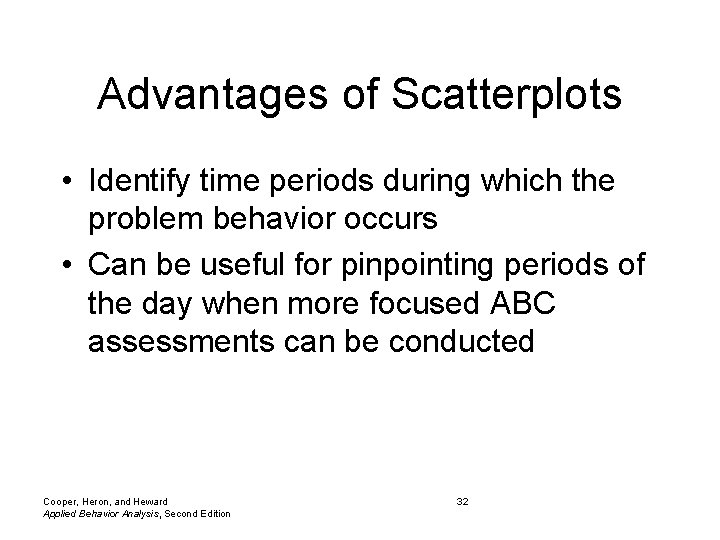 Advantages of Scatterplots

• Identify time periods during which the problem behavior occurs
• Can be useful for pinpointing periods of the day when more focused ABC assessments can be conducted

Cooper, Heron, and Heward
Applied Behavior Analysis, Second Edition

32